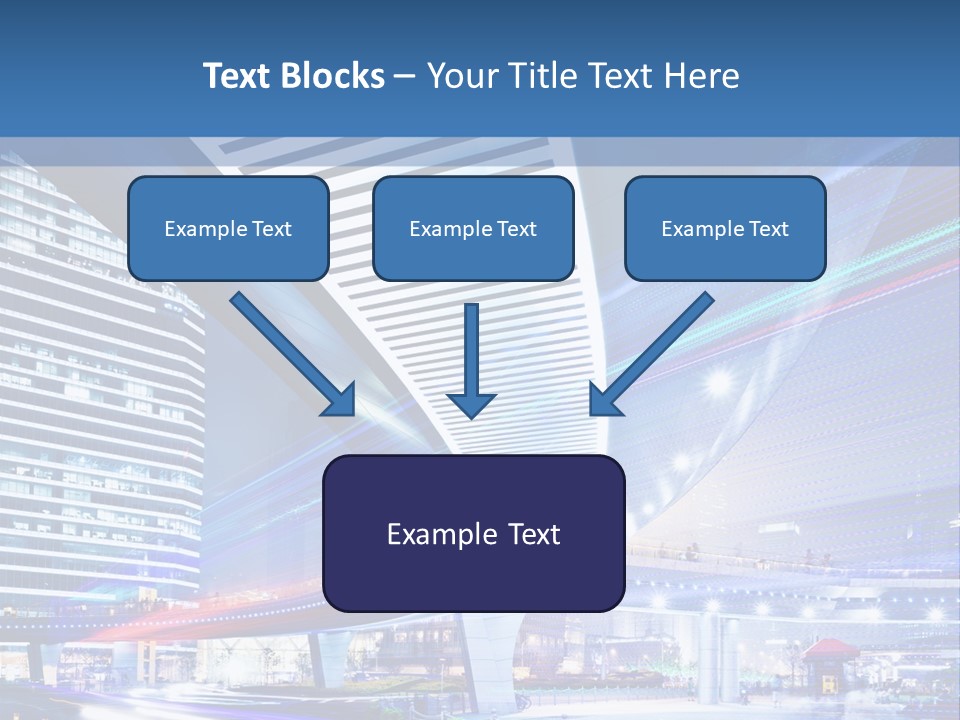 Text Blocks – Your Title Text Here

Example Text

Example Text

Example Text

Example Text